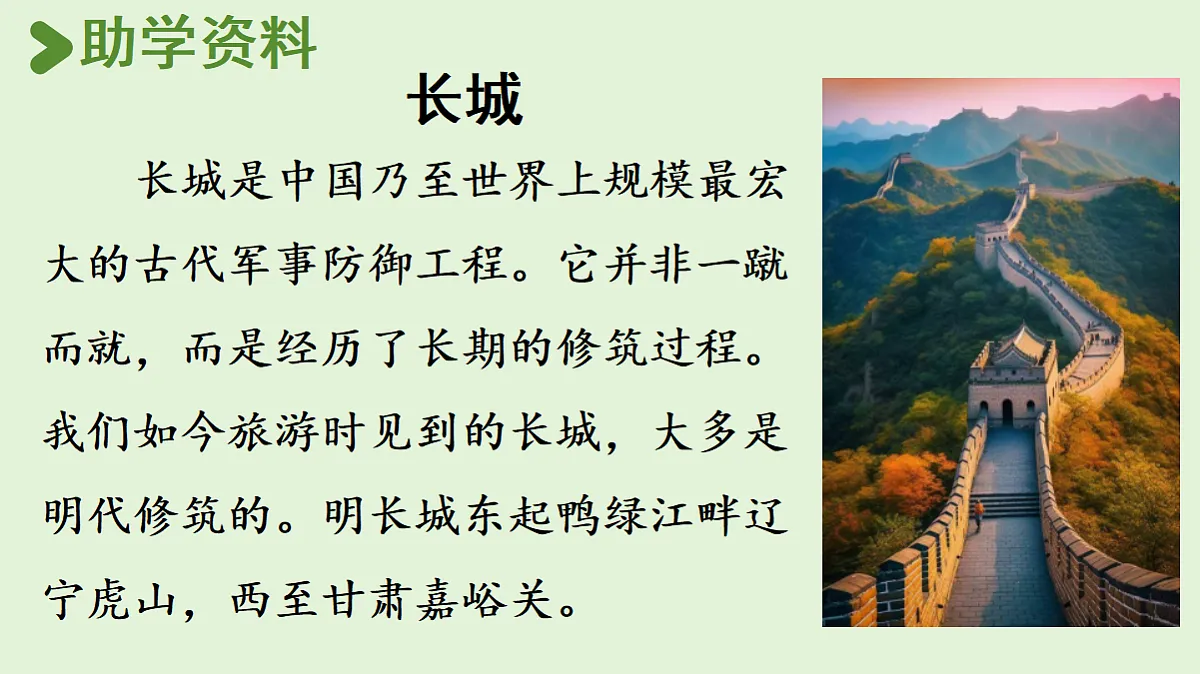 助学资料

长城

长城是中国乃至世界上规模最宏大的古代军事防御工程。它并非一蹴而就，而是经历了长期的修筑过程。我们如今旅游时见到的长城，大多是明代修筑的。明长城东起鸭绿江畔辽宁虎山，西至甘肃嘉峪关。